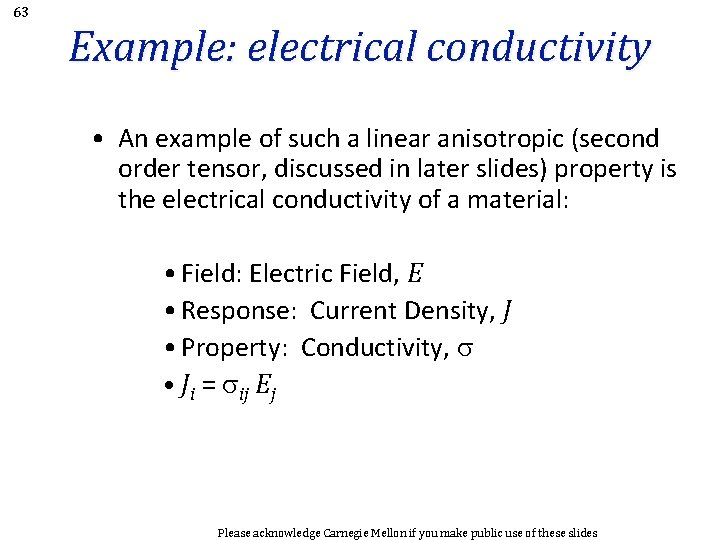 63

Example: electrical conductivity

• An example of such a linear anisotropic (second order tensor, discussed in later slides) property is the electrical conductivity of a material:

• Field: Electric Field, $E$
• Response: Current Density, $J$
• Property: Conductivity, $\sigma$
• $J_i = \sigma_{ij} E_j$

Please acknowledge Carnegie Mellon if you make public use of these slides